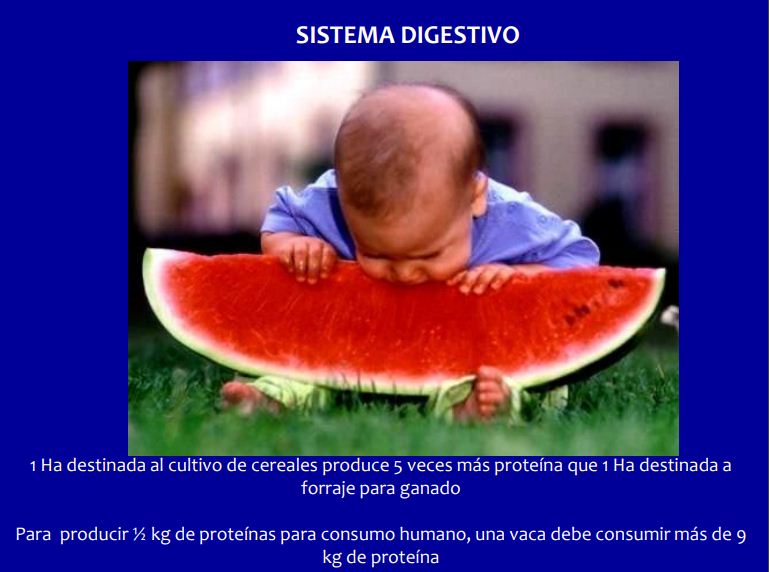 SISTEMA DIGESTIVO

1 Ha destinada al cultivo de cereales produce 5 veces más proteína que 1 Ha destinada a forraje para ganado

Para producir ½ kg de proteínas para consumo humano, una vaca debe consumir más de 9 kg de proteína